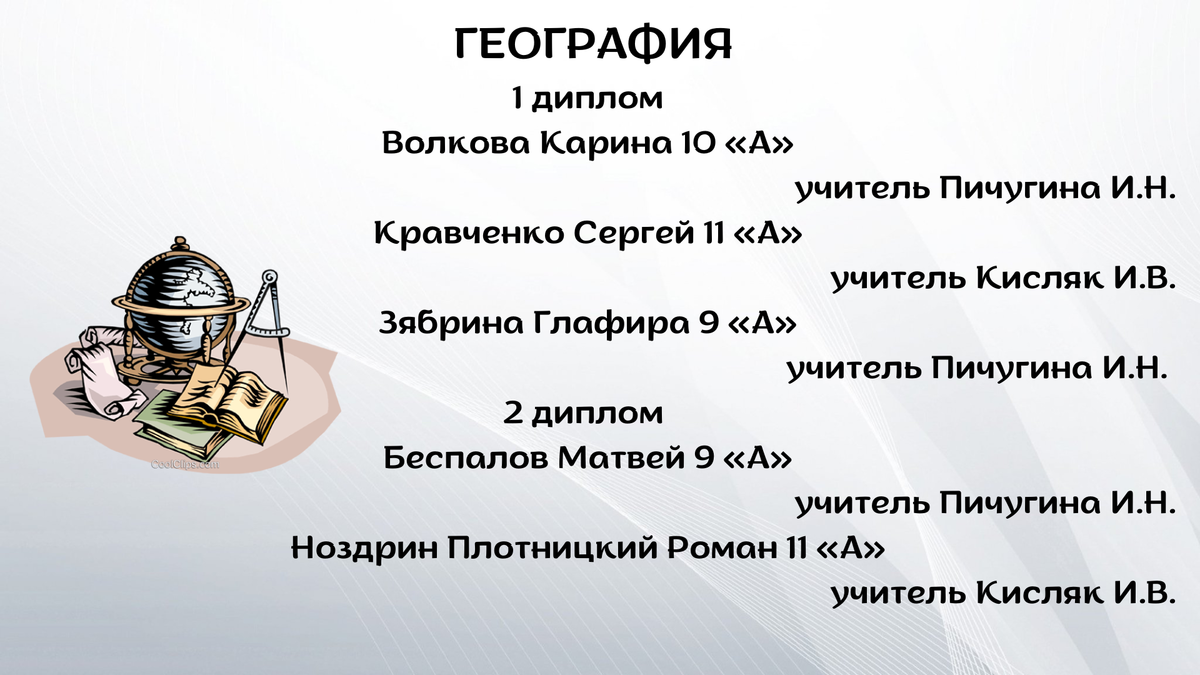 ГЕОГРАФИЯ
1 диплом
Волкова Карина 10 «А»
учитель Пичугина И.Н.
Кравченко Сергей 11 «А»
учитель Кисляк И.В.
Зябрина Глафира 9 «А»
учитель Пичугина И.Н.
2 диплом
Беспалов Матвей 9 «А»
учитель Пичугина И.Н.
Ноздрин Плотницкий Роман 11 «А»
учитель Кисляк И.В.

CoolClips.com